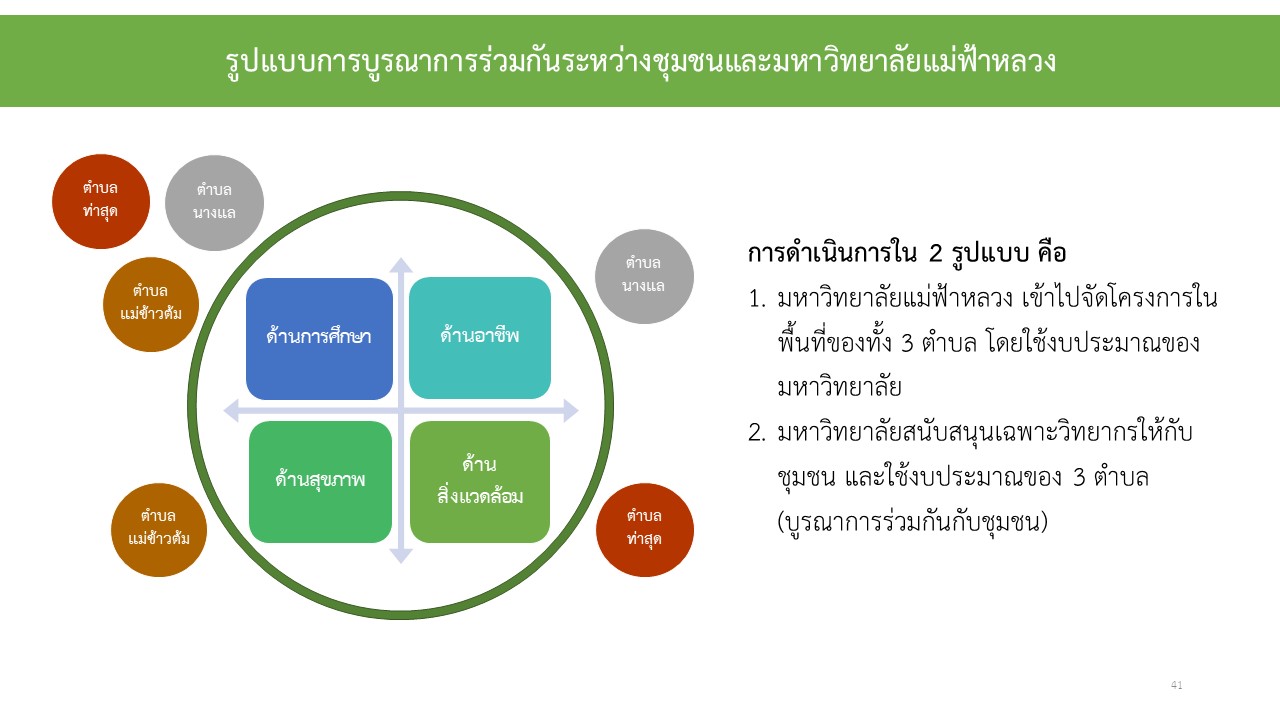 รูปแบบการบูรณาการร่วมกันระหว่างชุมชนและมหาวิทยาลัยแม่ฟ้าหลวง

ตำบล ท่าสุด

ตำบล นางแล

ตำบล แม่ข้าวต้ม

ตำบล นางแล

ด้านการศึกษา

ด้านอาชีพ

ด้านสุขภาพ

ด้าน สิ่งแวดล้อม

ตำบล แม่ข้าวต้ม

ตำบล ท่าสุด

การดำเนินการใน 2 รูปแบบ คือ

1. มหาวิทยาลัยแม่ฟ้าหลวง เข้าไปจัดโครงการในพื้นที่ของทั้ง 3 ตำบล โดยใช้งบประมาณของมหาวิทยาลัย

2. มหาวิทยาลัยสนับสนุนเฉพาะวิทยากรให้กับชุมชน และใช้งบประมาณของ 3 ตำบล (บูรณาการร่วมกันกับชุมชน)

41